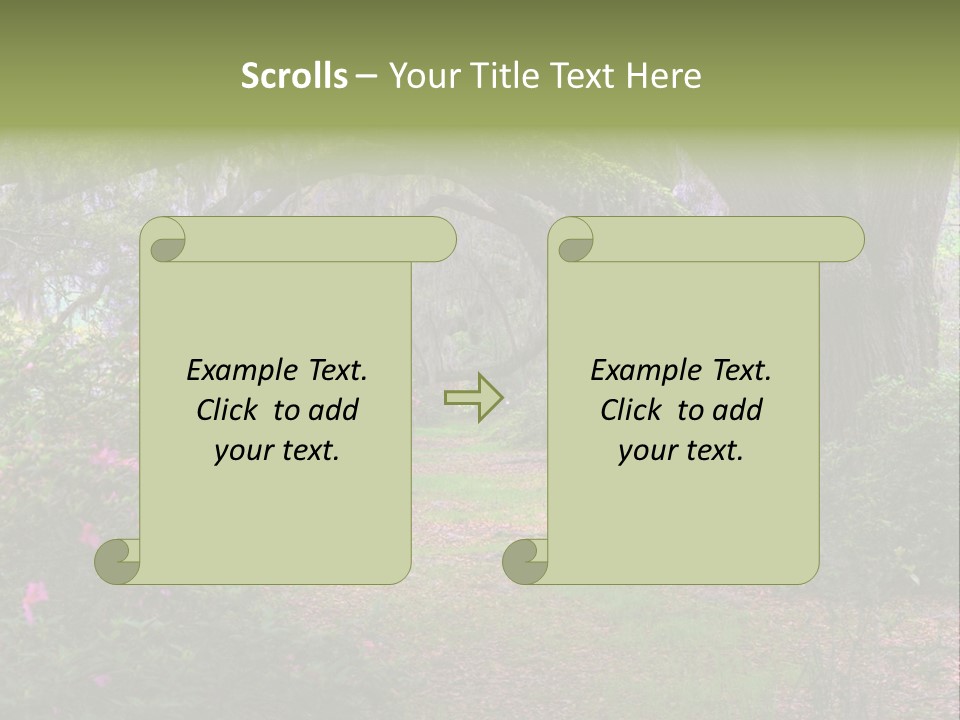 Scrolls – Your Title Text Here

Example Text. Click to add your text.

Example Text. Click to add your text.